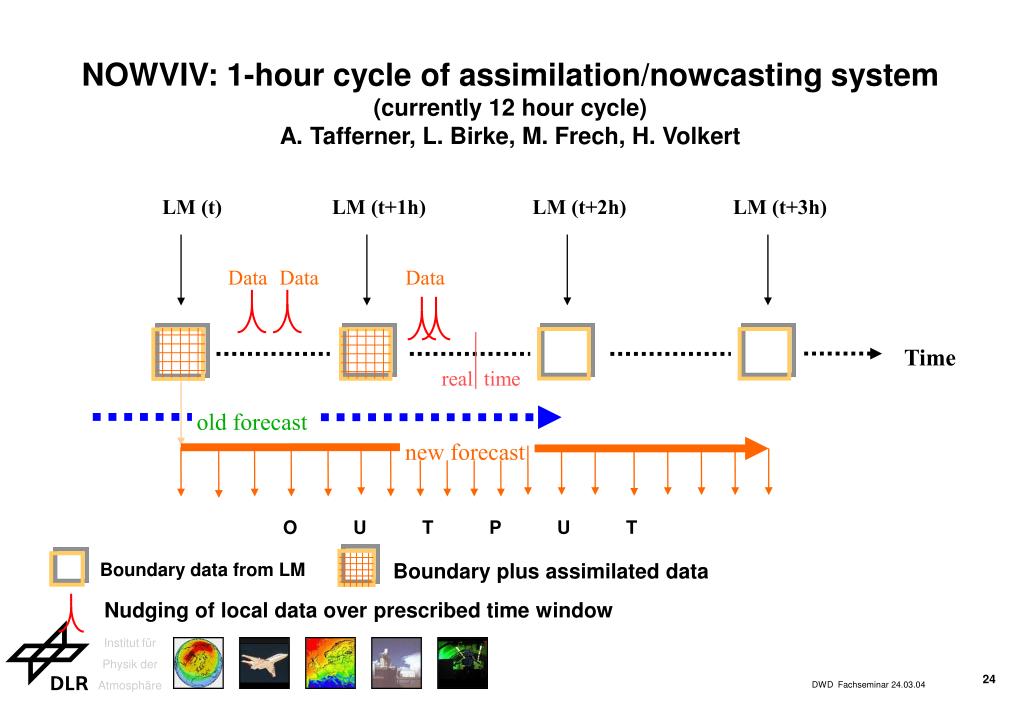 NOWVIV: 1-hour cycle of assimilation/nowcasting system
(currently 12 hour cycle)
A. Tafferner, L. Birke, M. Frech, H. Volkert

LM (t) LM (t+1h) LM (t+2h) LM (t+3h)

Data Data Data

real time

Time

old forecast

new forecast

O U T P U T

Boundary data from LM

Boundary plus assimilated data

Nudging of local data over prescribed time window

DLR

Institut für Physik der Atmosphäre

DWD Fachseminar 24.03.04

24